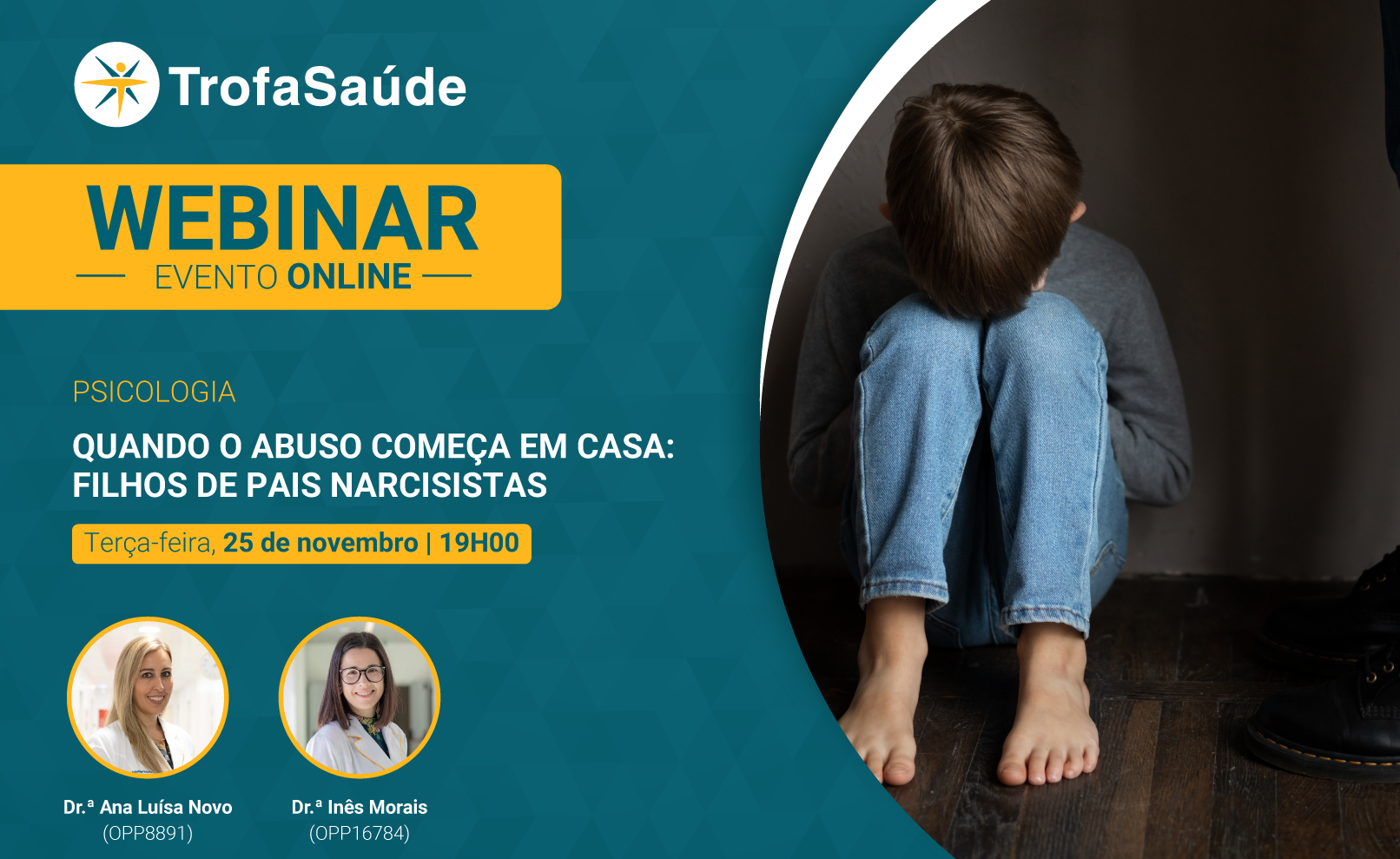 TrofaSaúde

WEBINAR
EVENTO ONLINE

PSICOLOGIA

QUANDO O ABUSO COMEÇA EM CASA: FILHOS DE PAIS NARCISISTAS

Terça-feira, 25 de novembro | 19H00

Dr.ª Ana Luísa Novo
(OPP8891)

Dr.ª Inês Morais
(OPP16784)